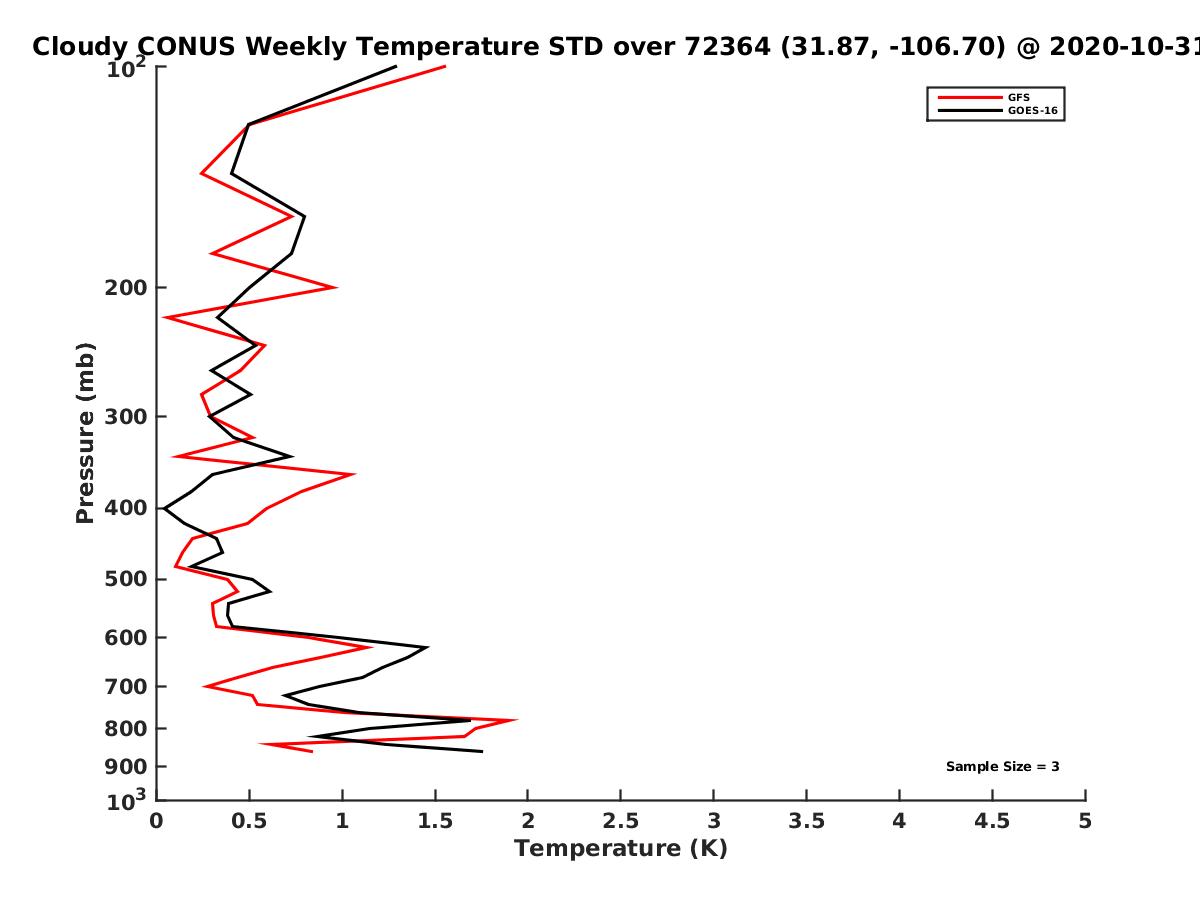 Cloudy CONUS Weekly Temperature STD over 72364 (31.87, -106.70) @ 2020-10-31

GFS
GOES-16

Pressure (mb)

$10^2$
200
300
400
500
600
700
800
900
$10^3$

Sample Size = 3

0
0.5
1
1.5
2
2.5
3
3.5
4
4.5
5

Temperature (K)